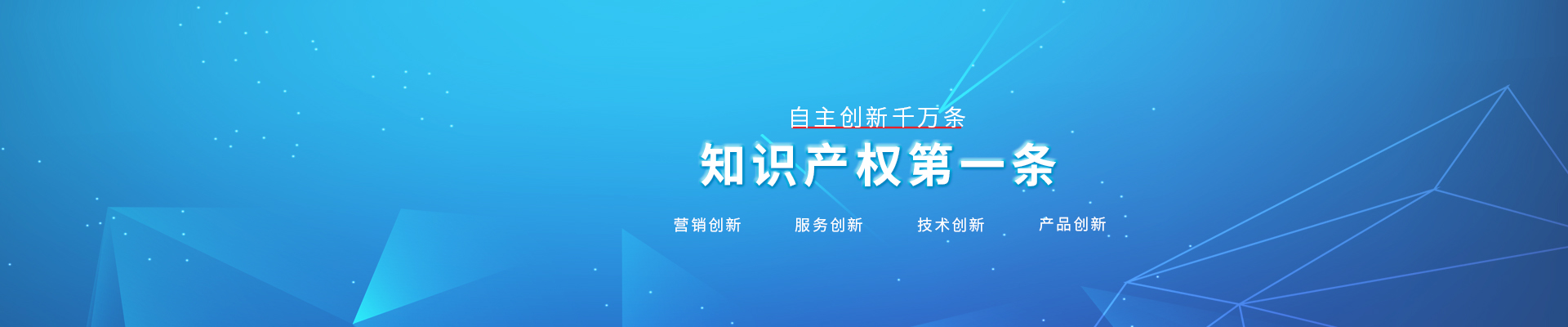 自主创新千万条
知识产权第一条
营销创新 服务创新 技术创新 产品创新